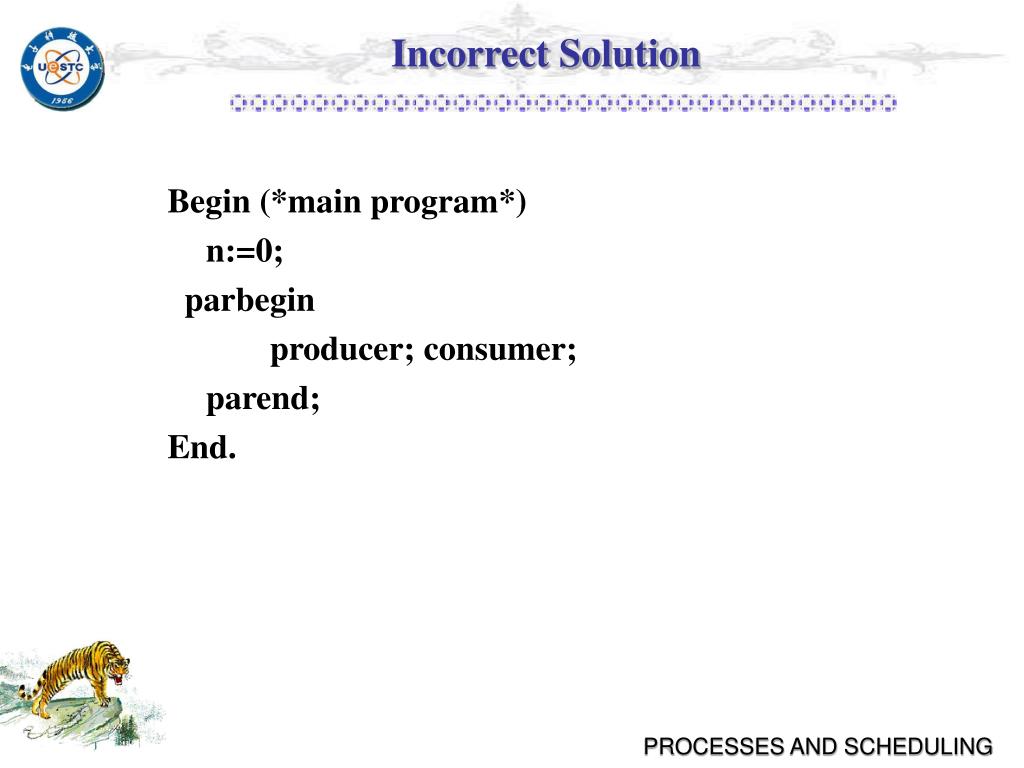 UESTC
1956

Incorrect Solution

Begin (*main program*)
n:=0;
parbegin
producer; consumer;
parend;
End.

PROCESSES AND SCHEDULING